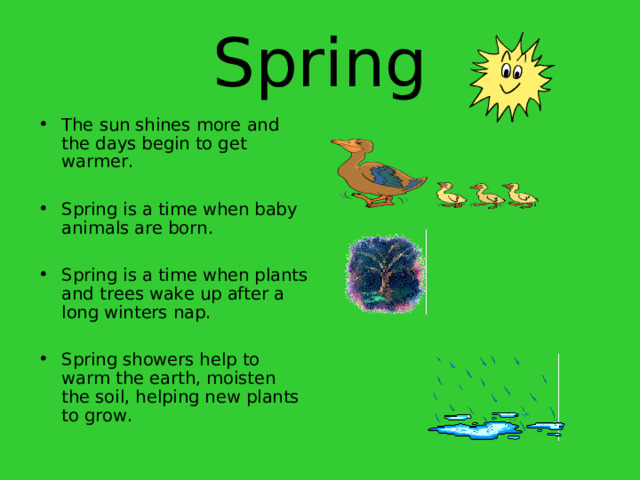 Spring

• The sun shines more and the days begin to get warmer.

• Spring is a time when baby animals are born.

• Spring is a time when plants and trees wake up after a long winters nap.

• Spring showers help to warm the earth, moisten the soil, helping new plants to grow.